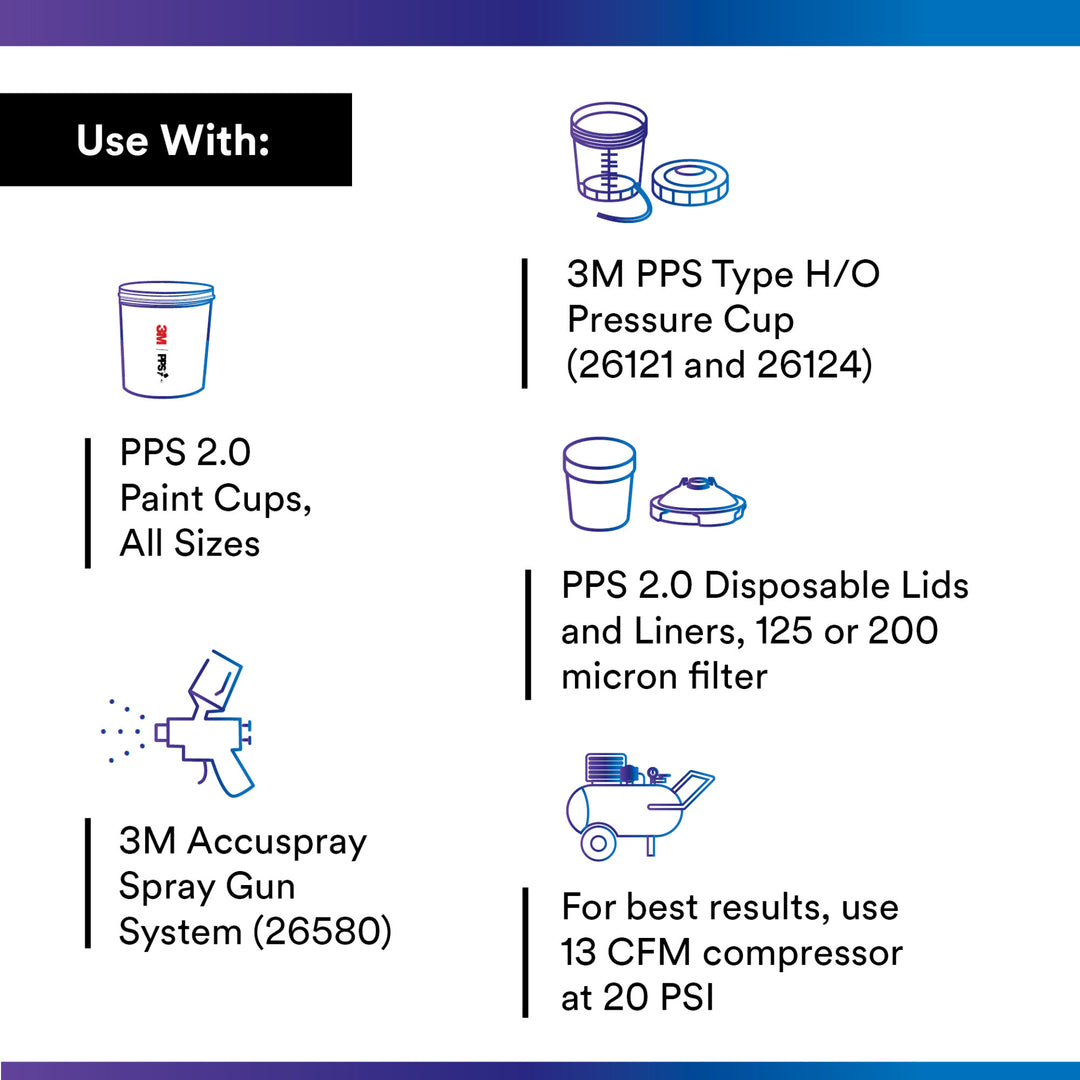 Use With:

3M
PPS

PPS 2.0 Paint Cups, All Sizes

3M Accuspray Spray Gun System (26580)

3M PPS Type H/O Pressure Cup (26121 and 26124)

PPS 2.0 Disposable Lids and Liners, 125 or 200 micron filter

For best results, use 13 CFM compressor at 20 PSI